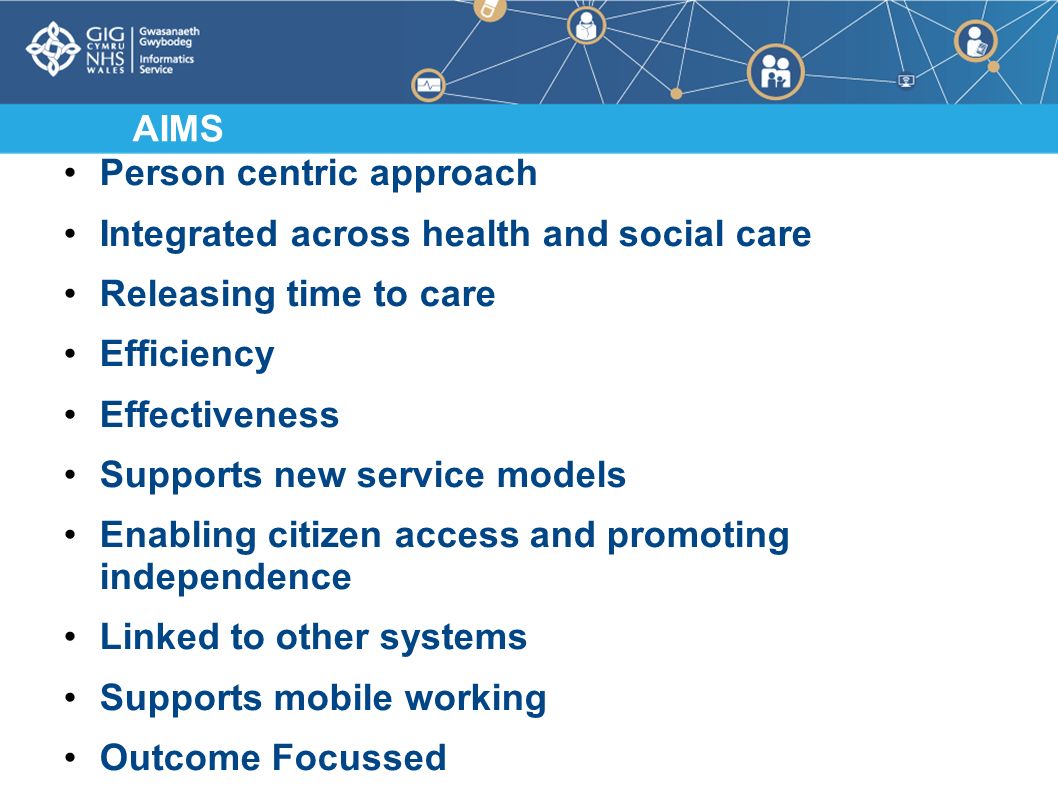 GIG CYMRU NHS WALES Gwasanaeth Gwybodeg Informatics Service

AIMS

• Person centric approach
• Integrated across health and social care
• Releasing time to care
• Efficiency
• Effectiveness
• Supports new service models
• Enabling citizen access and promoting independence
• Linked to other systems
• Supports mobile working
• Outcome Focussed